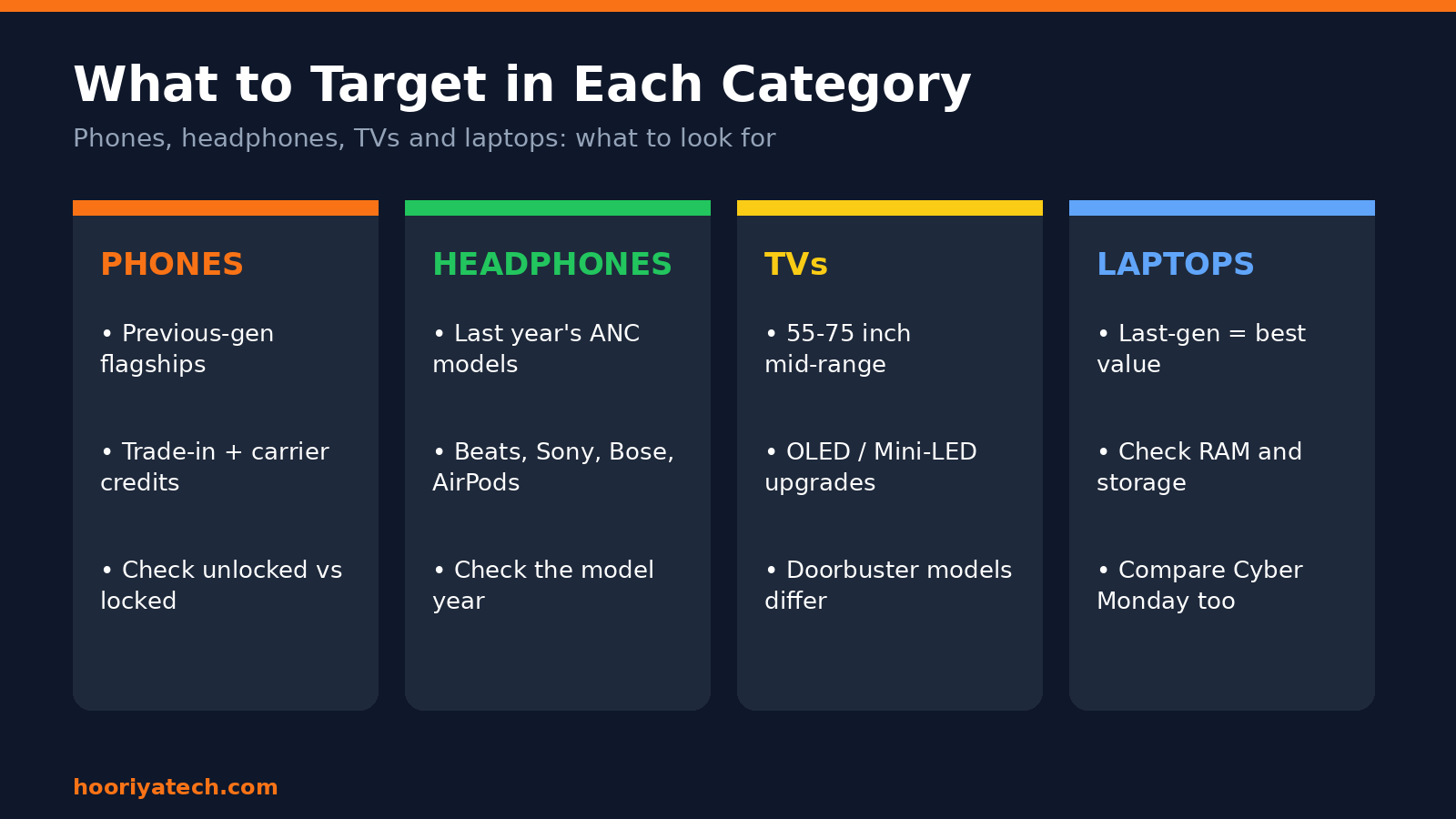 What to Target in Each Category

Phones, headphones, TVs and laptops: what to look for

PHONES

• Previous-gen flagships

• Trade-in + carrier credits

• Check unlocked vs locked

HEADPHONES

• Last year's ANC models

• Beats, Sony, Bose, AirPods

• Check the model year

TVs

• 55-75 inch mid-range

• OLED / Mini-LED upgrades

• Doorbuster models differ

LAPTOPS

• Last-gen = best value

• Check RAM and storage

• Compare Cyber Monday too

hooriyatech.com